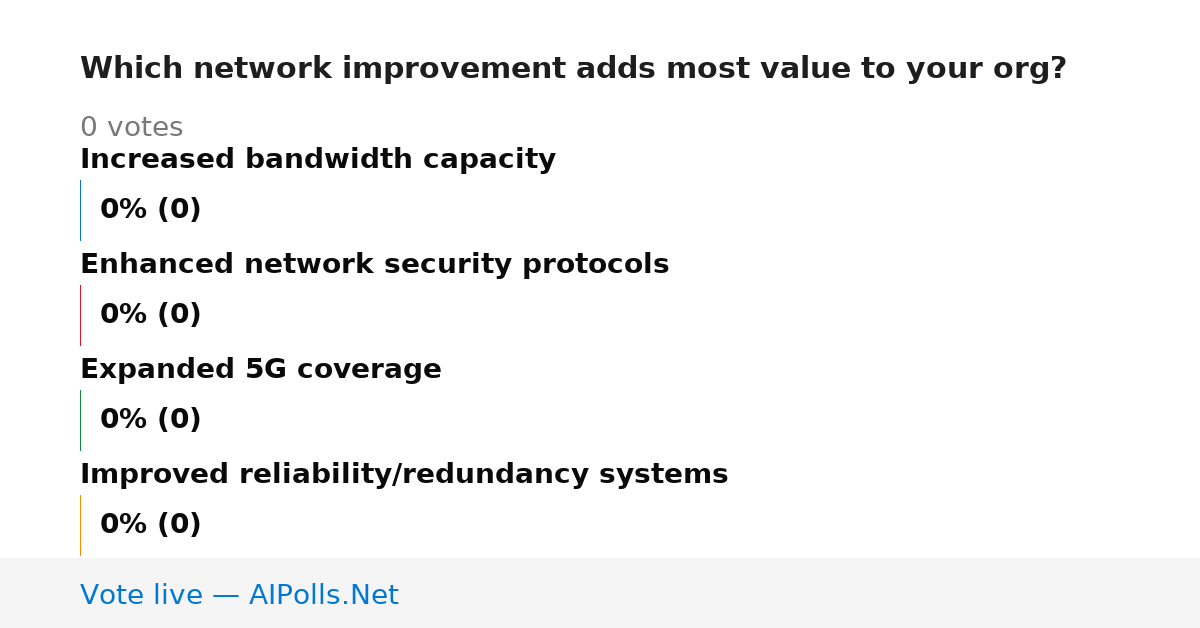 Which network improvement adds most value to your org?

0 votes

Increased bandwidth capacity

0% (0)

Enhanced network security protocols

0% (0)

Expanded 5G coverage

0% (0)

Improved reliability/redundancy systems

0% (0)

Vote live — AIPolls.Net